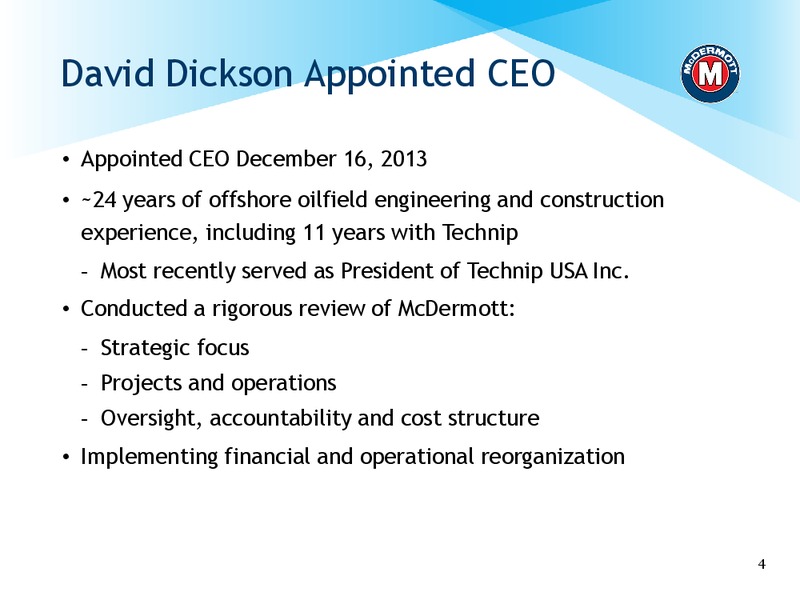 David Dickson Appointed CEO

McDERMOTT
M

• Appointed CEO December 16, 2013
• ~24 years of offshore oilfield engineering and construction experience, including 11 years with Technip
– Most recently served as President of Technip USA Inc.
• Conducted a rigorous review of McDermott:
– Strategic focus
– Projects and operations
– Oversight, accountability and cost structure
• Implementing financial and operational reorganization

4